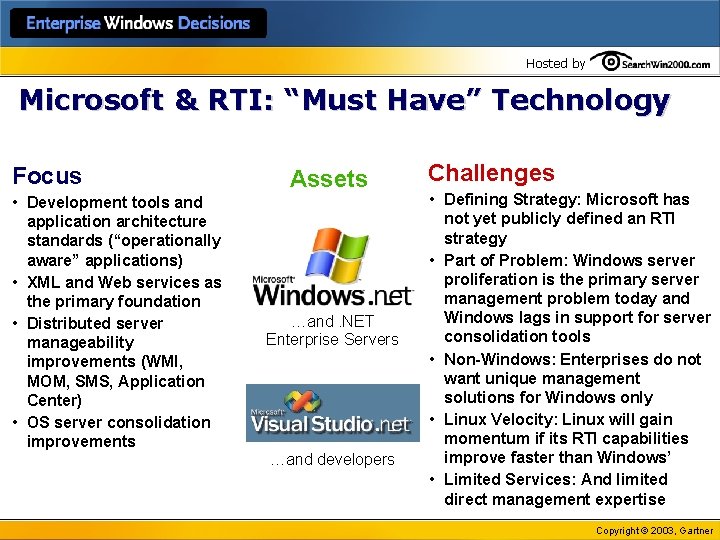 Enterprise Windows Decisions

Hosted by SearchWin2000.com

Microsoft & RTI: "Must Have" Technology

Focus
• Development tools and application architecture standards ("operationally aware" applications)
• XML and Web services as the primary foundation
• Distributed server manageability improvements (WMI, MOM, SMS, Application Center)
• OS server consolidation improvements

Assets

Microsoft Windows.net

...and .NET Enterprise Servers

Microsoft Visual Studio.net

...and developers

Challenges
• Defining Strategy: Microsoft has not yet publicly defined an RTI strategy
• Part of Problem: Windows server proliferation is the primary server management problem today and Windows lags in support for server consolidation tools
• Non-Windows: Enterprises do not want unique management solutions for Windows only
• Linux Velocity: Linux will gain momentum if its RTI capabilities improve faster than Windows'
• Limited Services: And limited direct management expertise

Copyright © 2003, Gartner